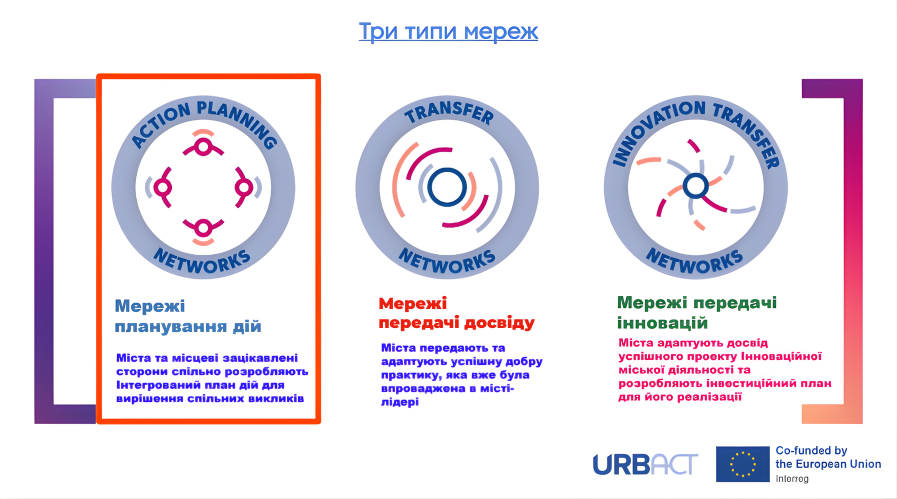 Три типи мереж

ACTION PLANNING
NETWORKS

Мережі планування дій

Міста та місцеві зацікавлені сторони спільно розробляють Інтегрований план дій для вирішення спільних викликів

TRANSFER
NETWORKS

Мережі передачі досвіду

Міста передають та адаптують успішну добру практику, яка вже була впроваджена в місті-лідері

INNOVATION TRANSFER
NETWORKS

Мережі передачі інновацій

Міста адаптують досвід успішного проекту Інноваційної міської діяльності та розробляють інвестиційний план для його реалізації

URBACT

Co-funded by the European Union
Interreg